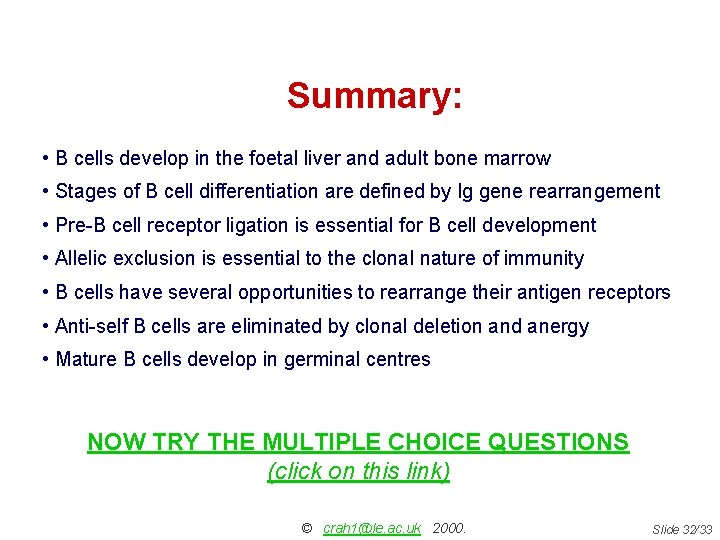 Summary:

• B cells develop in the foetal liver and adult bone marrow

• Stages of B cell differentiation are defined by Ig gene rearrangement

• Pre-B cell receptor ligation is essential for B cell development

• Allelic exclusion is essential to the clonal nature of immunity

• B cells have several opportunities to rearrange their antigen receptors

• Anti-self B cells are eliminated by clonal deletion and anergy

• Mature B cells develop in germinal centres

NOW TRY THE MULTIPLE CHOICE QUESTIONS
(click on this link)

© crah1@le.ac.uk 2000.

Slide 32/33